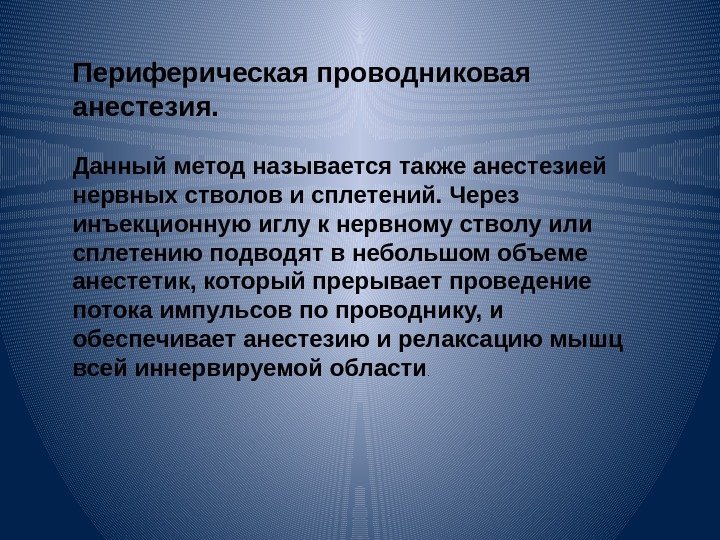 Периферическая проводниковая анестезия.

Данный метод называется также анестезией нервных стволов и сплетений. Через инъекционную иглу к нервному стволу или сплетению подводят в небольшом объеме анестетик, который прерывает проведение потока импульсов по проводнику, и обеспечивает анестезию и релаксацию мышц всей иннервируемой области.